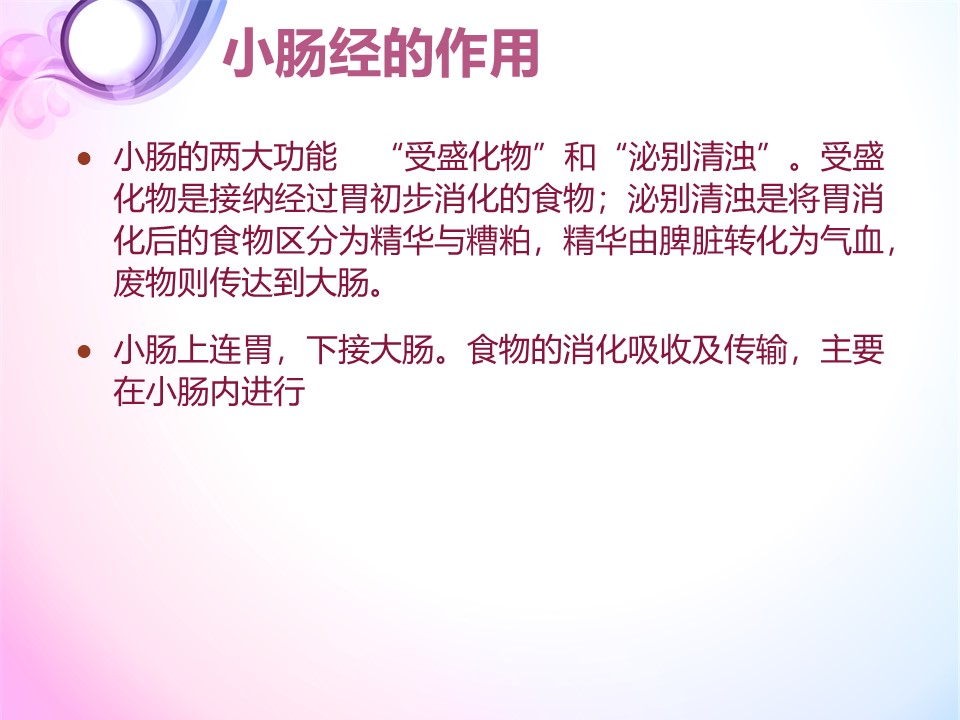 小肠经的作用

• 小肠的两大功能 “受盛化物”和“泌别清浊”。受盛化物是接纳经过胃初步消化的食物；泌别清浊是将胃消化后的食物区分为精华与糟粕，精华由脾脏转化为气血，废物则传达到大肠。

• 小肠上连胃，下接大肠。食物的消化吸收及传输，主要在小肠内进行